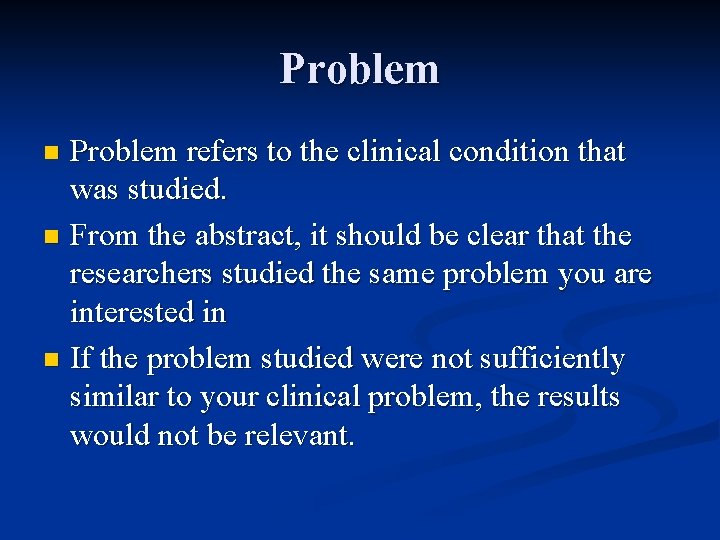 Problem

- Problem refers to the clinical condition that was studied.
- From the abstract, it should be clear that the researchers studied the same problem you are interested in
- If the problem studied were not sufficiently similar to your clinical problem, the results would not be relevant.